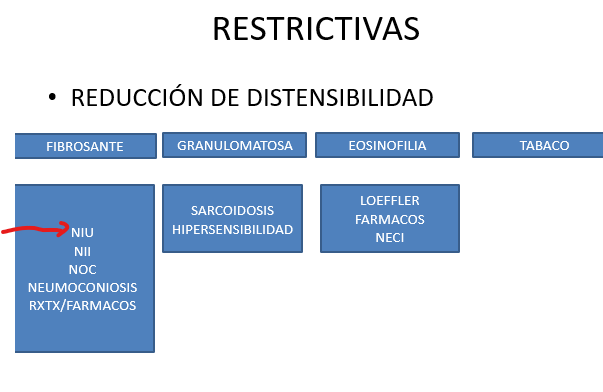 RESTRICTIVAS

• REDUCCIÓN DE DISTENSIBILIDAD

FIBROSANTE

GRANULOMATOSA

EOSINOFILIA

TABACO

NIU
NII
NOC
NEUMOCONIOSIS
RXTX/FARMACOS

SARCOIDOSIS
HIPERSENSIBILIDAD

LOEFFLER
FARMACOS
NECI